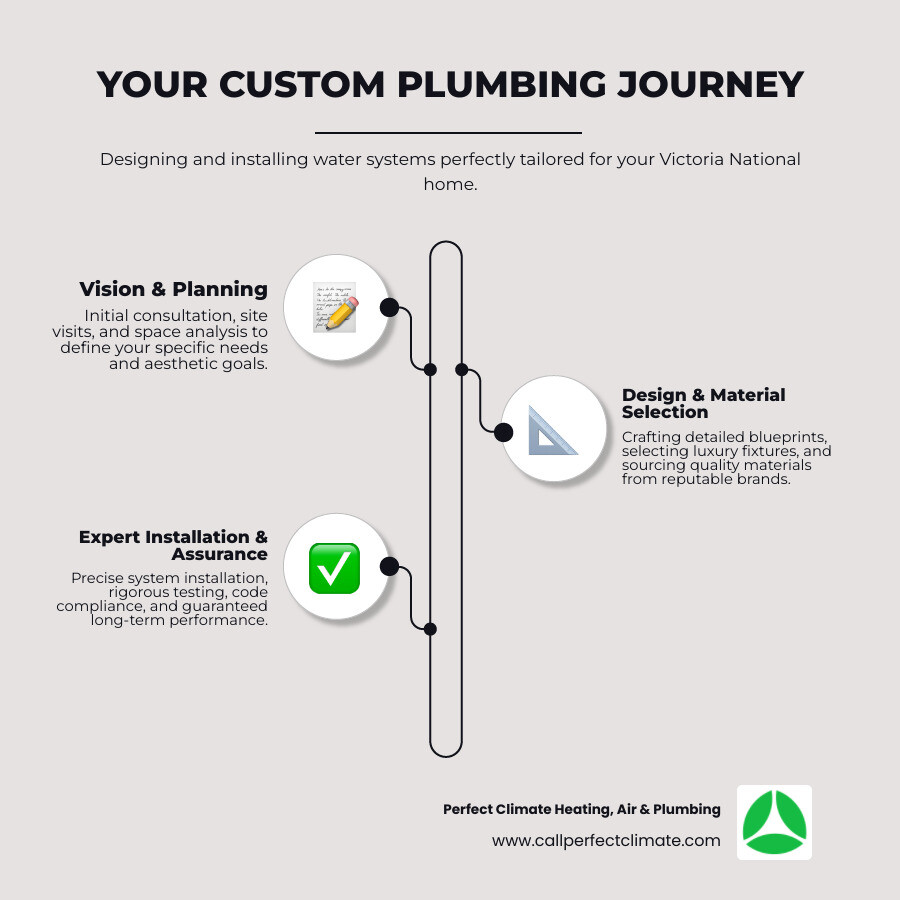 YOUR CUSTOM PLUMBING JOURNEY

Designing and installing water systems perfectly tailored for your Victoria National home.

Vision & Planning

Initial consultation, site visits, and space analysis to define your specific needs and aesthetic goals.

Design & Material Selection

Crafting detailed blueprints, selecting luxury fixtures, and sourcing quality materials from reputable brands.

Expert Installation & Assurance

Precise system installation, rigorous testing, code compliance, and guaranteed long-term performance.

Perfect Climate Heating, Air & Plumbing

www.callperfectclimate.com